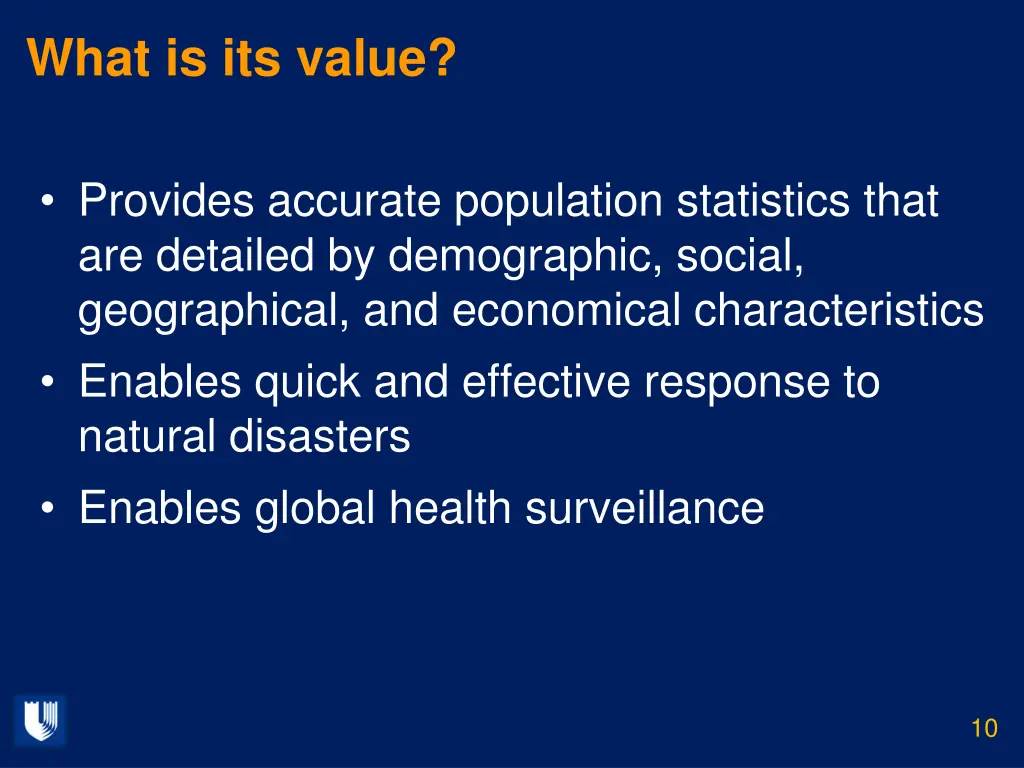 What is its value?

• Provides accurate population statistics that are detailed by demographic, social, geographical, and economical characteristics
• Enables quick and effective response to natural disasters
• Enables global health surveillance

10